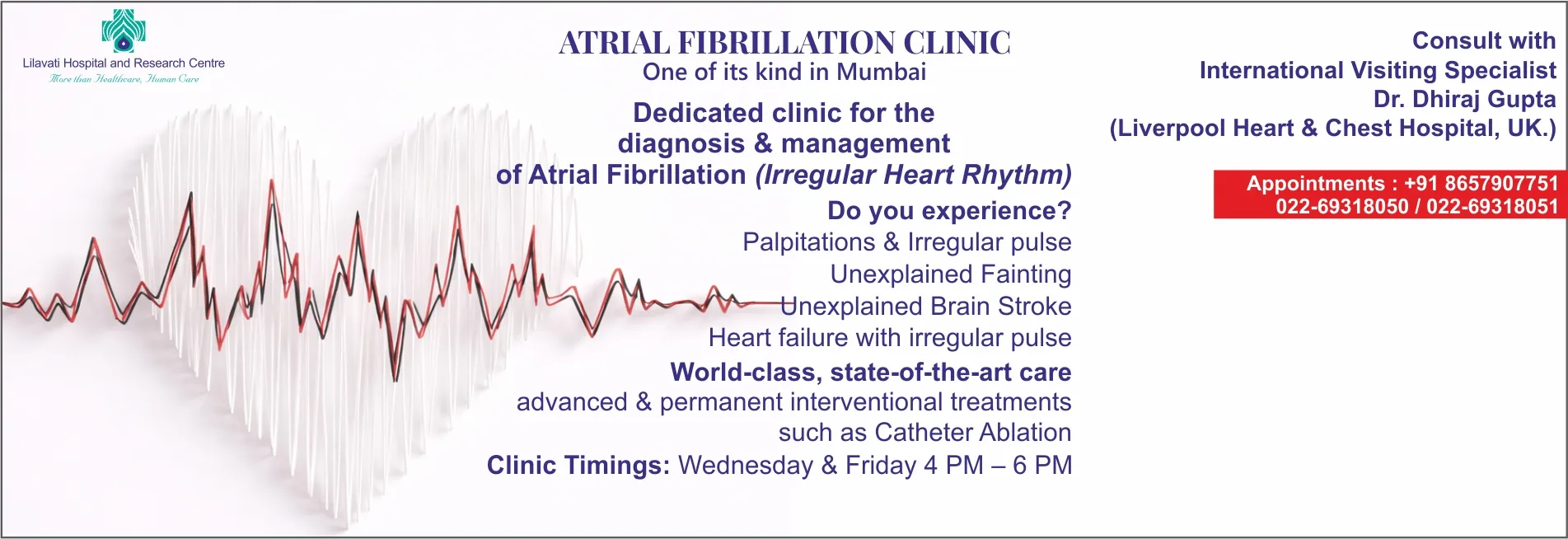 Lilavati Hospital and Research Centre
More than Healthcare, Human Care

ATRIAL FIBRILLATION CLINIC
One of its kind in Mumbai

Dedicated clinic for the diagnosis & management of Atrial Fibrillation (Irregular Heart Rhythm)

Do you experience?
Palpitations & Irregular pulse
Unexplained Fainting
Unexplained Brain Stroke
Heart failure with irregular pulse

World-class, state-of-the-art care
advanced & permanent interventional treatments such as Catheter Ablation

Clinic Timings: Wednesday & Friday 4 PM – 6 PM

Consult with
International Visiting Specialist
Dr. Dhiraj Gupta
(Liverpool Heart & Chest Hospital, UK.)

Appointments : +91 8657907751
022-69318050 / 022-69318051